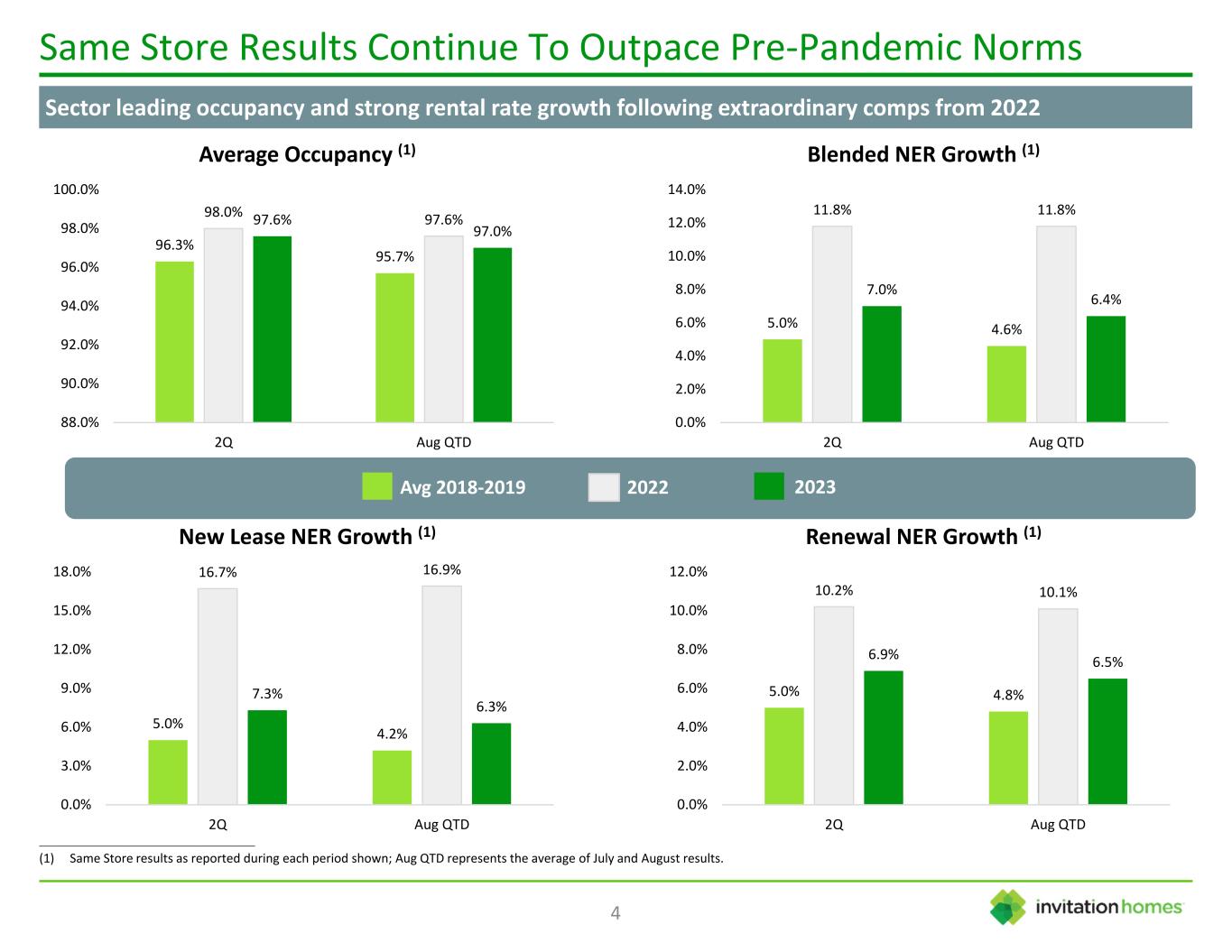 Same Store Results Continue To Outpace Pre-Pandemic Norms

Sector leading occupancy and strong rental rate growth following extraordinary comps from 2022

Average Occupancy $^{(1)}$

100.0%
98.0%
96.0%
94.0%
92.0%
90.0%
88.0%

96.3% 98.0% 97.6% 95.7% 97.6% 97.0%

2Q Aug QTD

Blended NER Growth $^{(1)}$

14.0%
12.0%
10.0%
8.0%
6.0%
4.0%
2.0%
0.0%

5.0% 11.8% 7.0% 4.6% 11.8% 6.4%

2Q Aug QTD

Avg 2018-2019 2022 2023

New Lease NER Growth $^{(1)}$

18.0%
15.0%
12.0%
9.0%
6.0%
3.0%
0.0%

5.0% 16.7% 7.3% 4.2% 16.9% 6.3%

2Q Aug QTD

Renewal NER Growth $^{(1)}$

12.0%
10.0%
8.0%
6.0%
4.0%
2.0%
0.0%

5.0% 10.2% 6.9% 4.8% 10.1% 6.5%

2Q Aug QTD

(1) Same Store results as reported during each period shown; Aug QTD represents the average of July and August results.

4

invitation homes